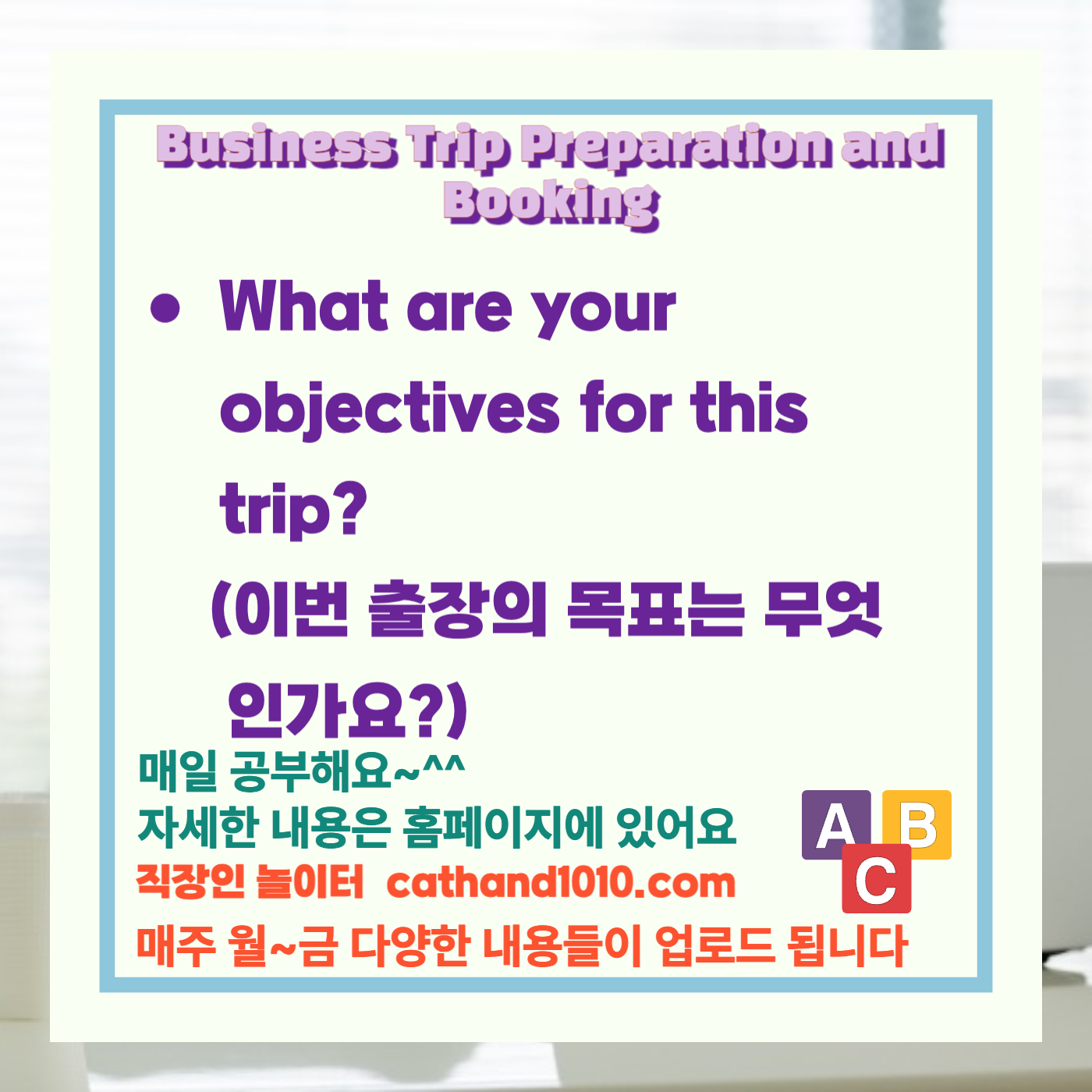 Business Trip Preparation and Booking

• What are your objectives for this trip?
(이번 출장의 목표는 무엇인가요?)

매일 공부해요~^^
자세한 내용은 홈페이지에 있어요
직장인 놀이터 cathand1010.com
매주 월~금 다양한 내용들이 업로드 됩니다

A B C